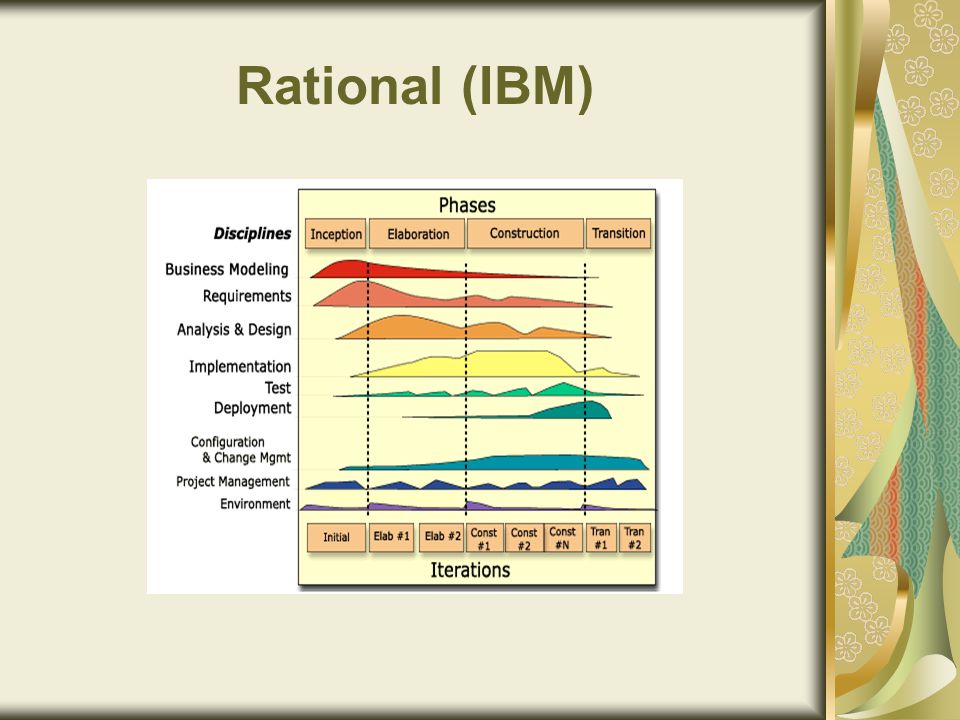 Rational (IBM)

Phases

Disciplines

Inception Elaboration Construction Transition

Business Modeling
Requirements
Analysis & Design
Implementation
Test
Deployment
Configuration & Change Mgmt
Project Management
Environment

Initial Elab #1 Elab #2 Const #1 Const #2 Const #N Tran #1 Tran #2

Iterations